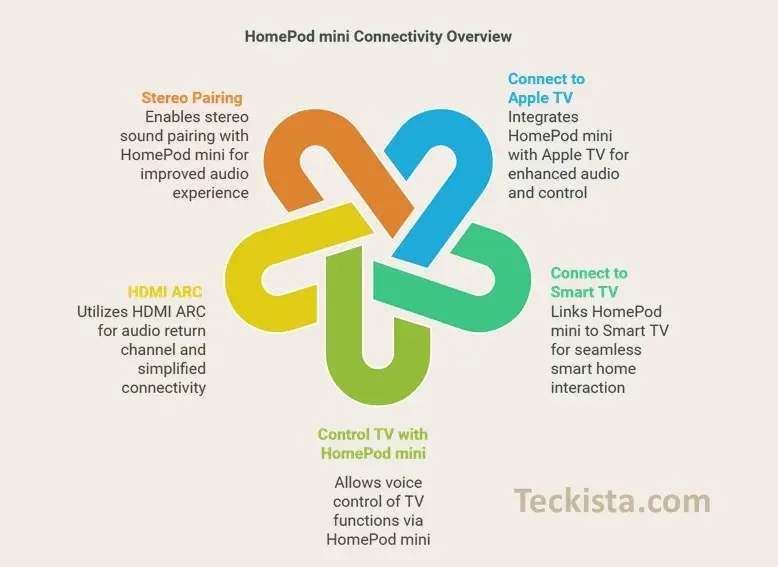 HomePod mini Connectivity Overview

Stereo Pairing
Enables stereo sound pairing with HomePod mini for improved audio experience

Connect to Apple TV
Integrates HomePod mini with Apple TV for enhanced audio and control

HDMI ARC
Utilizes HDMI ARC for audio return channel and simplified connectivity

Connect to Smart TV
Links HomePod mini to Smart TV for seamless smart home interaction

Control TV with HomePod mini
Allows voice control of TV functions via HomePod mini

Teckista.com